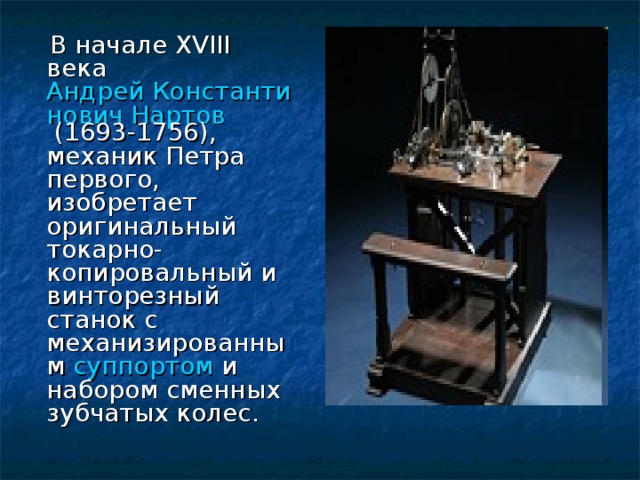 В начале XVIII века Андрей Константинович Нартов (1693-1756), механик Петра первого, изобретает оригинальный токарно-копировальный и винторезный станок с механизированным суппортом и набором сменных зубчатых колес.